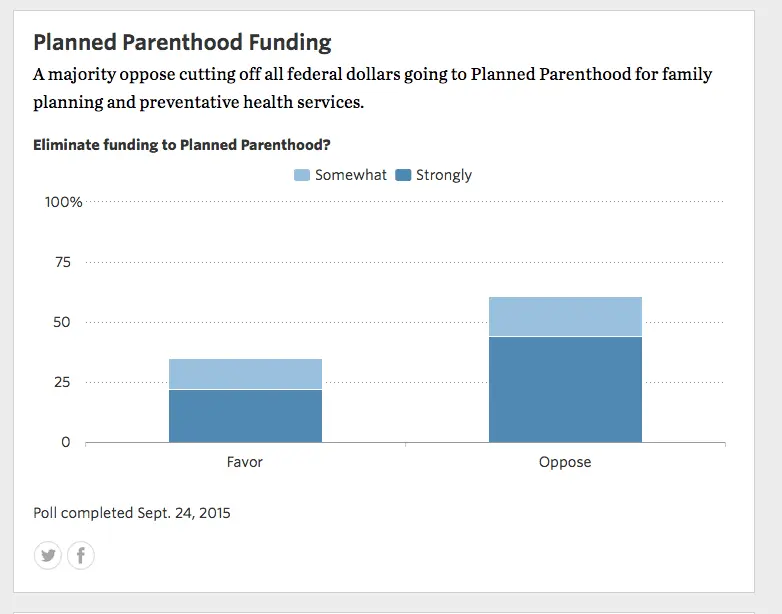 Planned Parenthood Funding

A majority oppose cutting off all federal dollars going to Planned Parenthood for family planning and preventative health services.

Eliminate funding to Planned Parenthood?

Somewhat Strongly

100%

75

50

25

0

Favor

Oppose

Poll completed Sept. 24, 2015